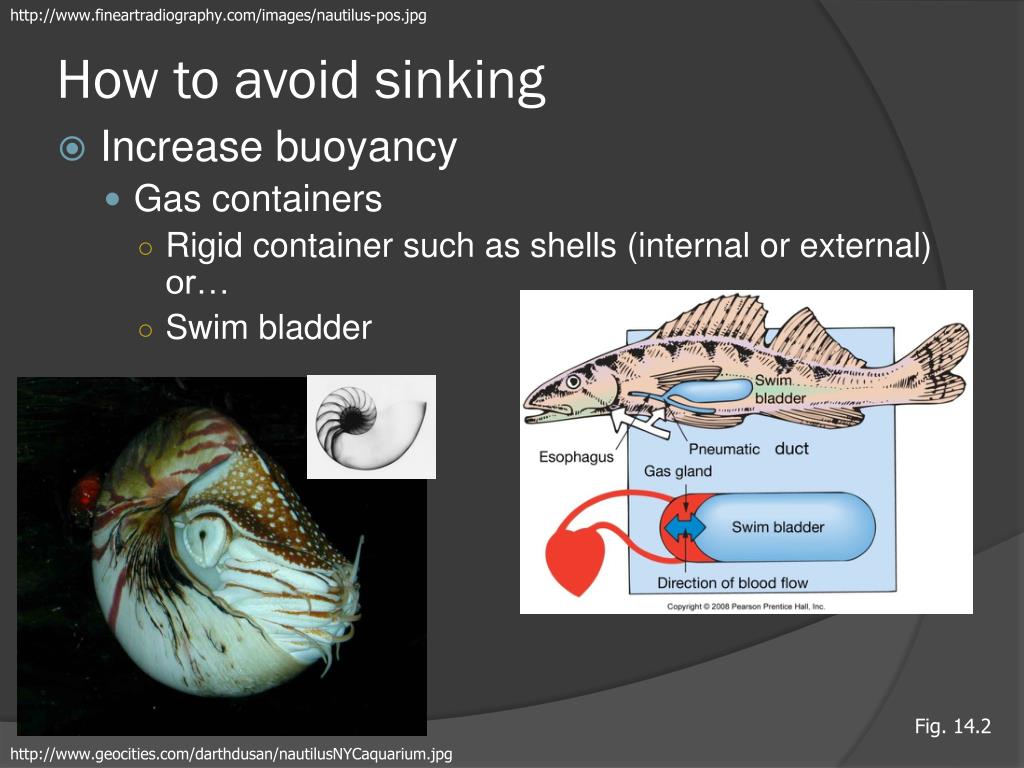 http://www.fineartradiography.com/images/nautilus-pos.jpg

How to avoid sinking

Increase buoyancy

Gas containers

Rigid container such as shells (internal or external) or…

Swim bladder

Swim bladder

Esophagus

Pneumatic duct

Gas gland

Swim bladder

Direction of blood flow

Copyright © 2008 Pearson Prentice Hall, Inc.

Fig. 14.2

http://www.geocities.com/darthdusan/nautilusNYCaquarium.jpg